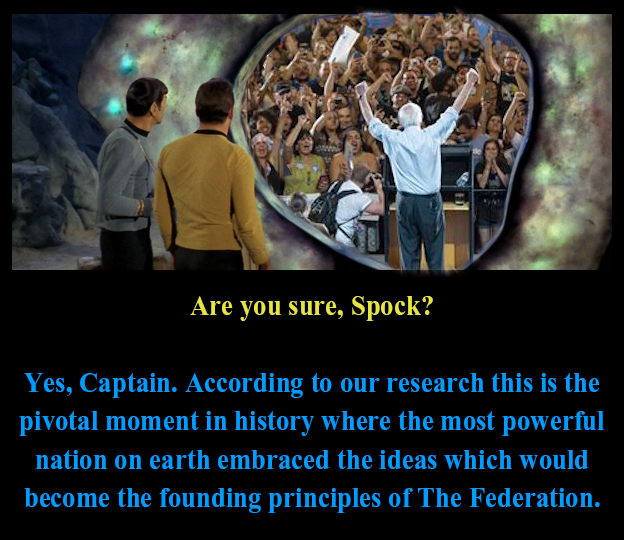 Are you sure, Spock?

Yes, Captain. According to our research this is the pivotal moment in history where the most powerful nation on earth embraced the ideas which would become the founding principles of The Federation.